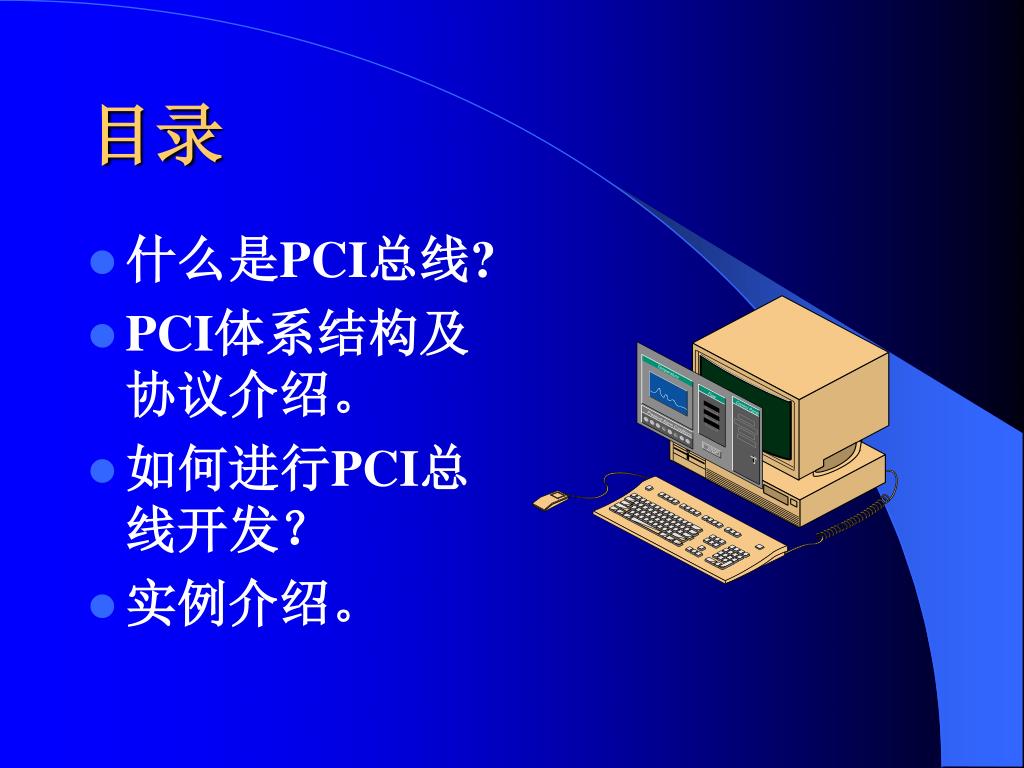 目录

- 什么是PCI总线?
- PCI体系结构及协议介绍。
- 如何进行PCI总线开发？
- 实例介绍。